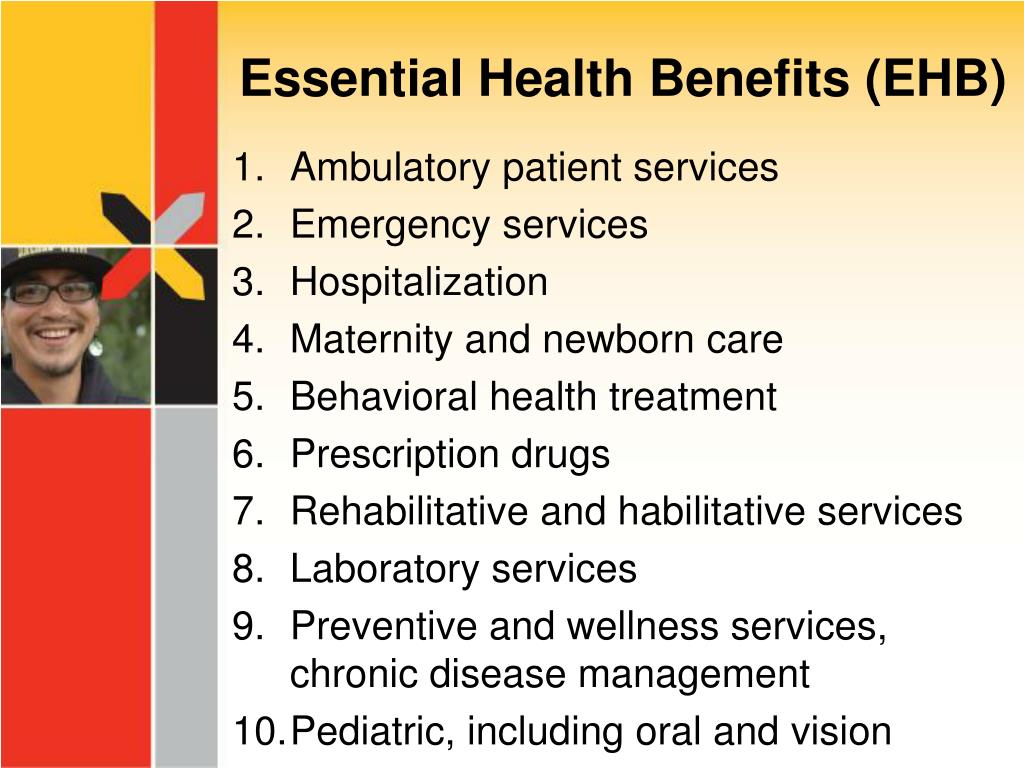 Essential Health Benefits (EHB)

1. Ambulatory patient services
2. Emergency services
3. Hospitalization
4. Maternity and newborn care
5. Behavioral health treatment
6. Prescription drugs
7. Rehabilitative and habilitative services
8. Laboratory services
9. Preventive and wellness services, chronic disease management
10. Pediatric, including oral and vision